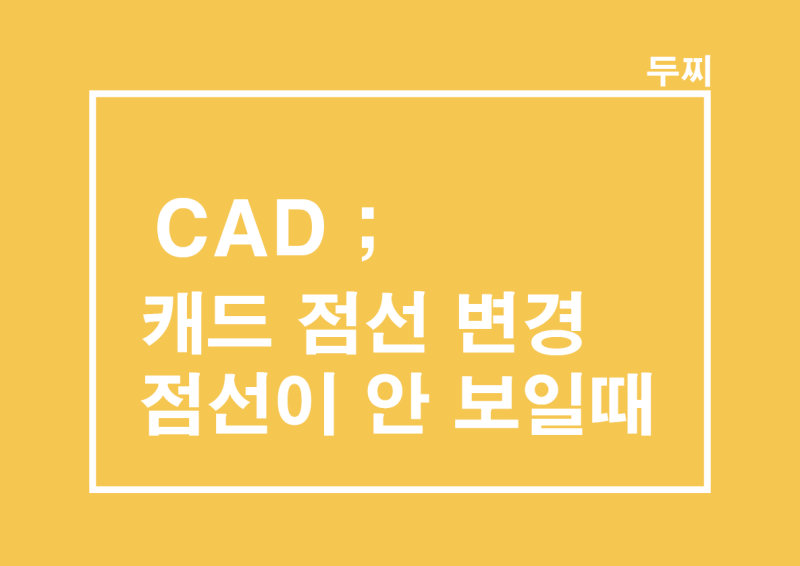 두찌

CAD ;
캐드 점선 변경
점선이 안 보일때